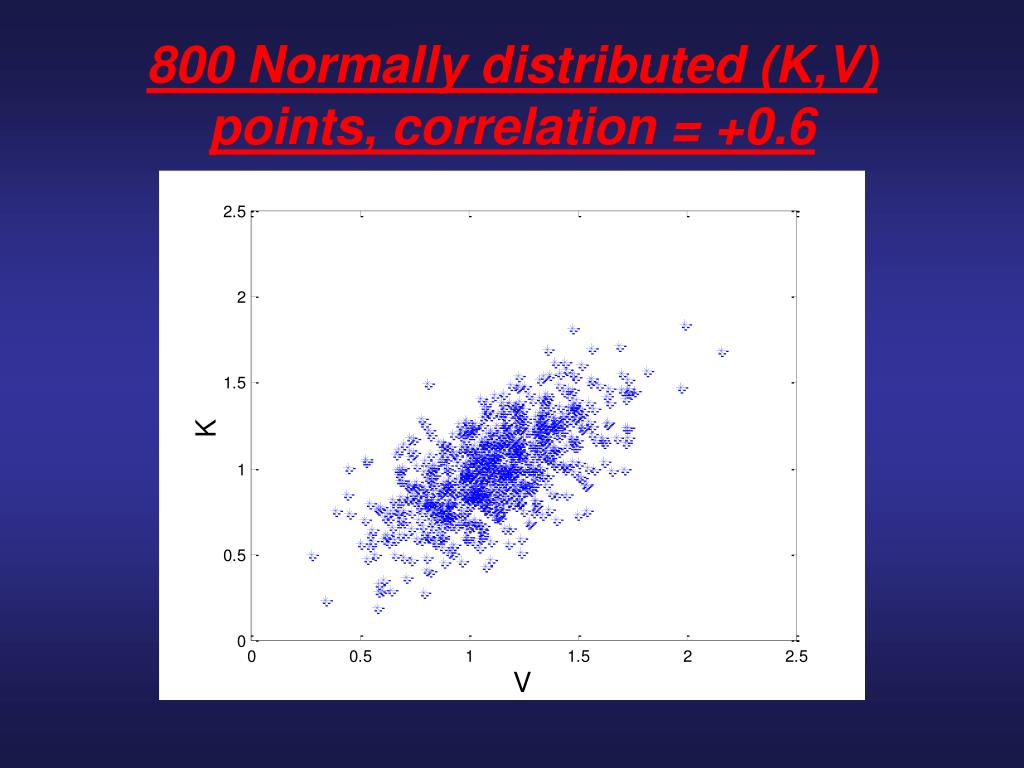 800 Normally distributed (K,V) points, correlation = +0.6

2.5
2
1.5
1
0.5
0
K
0
0.5
1
1.5
2
2.5
V